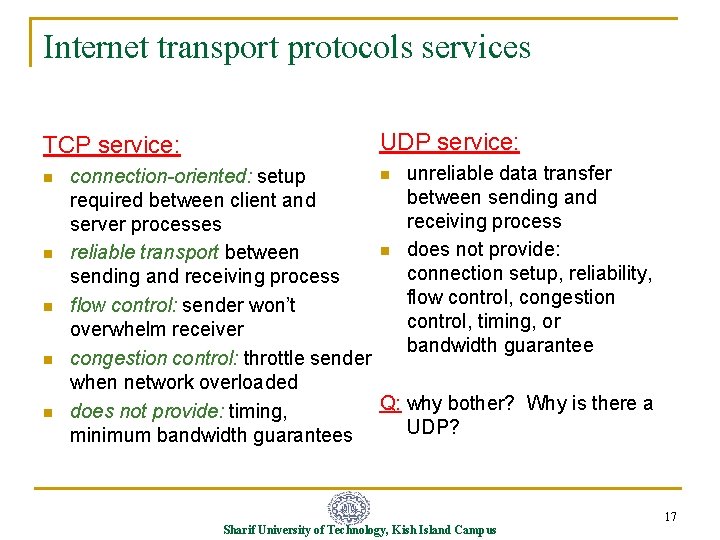 Internet transport protocols services

TCP service:

- connection-oriented: setup required between client and server processes
- reliable transport between sending and receiving process
- flow control: sender won't overwhelm receiver
- congestion control: throttle sender when network overloaded
- does not provide: timing, minimum bandwidth guarantees

UDP service:

- unreliable data transfer between sending and receiving process
- does not provide: connection setup, reliability, flow control, congestion control, timing, or bandwidth guarantee

Q: why bother? Why is there a UDP?

Sharif University of Technology, Kish Island Campus

17